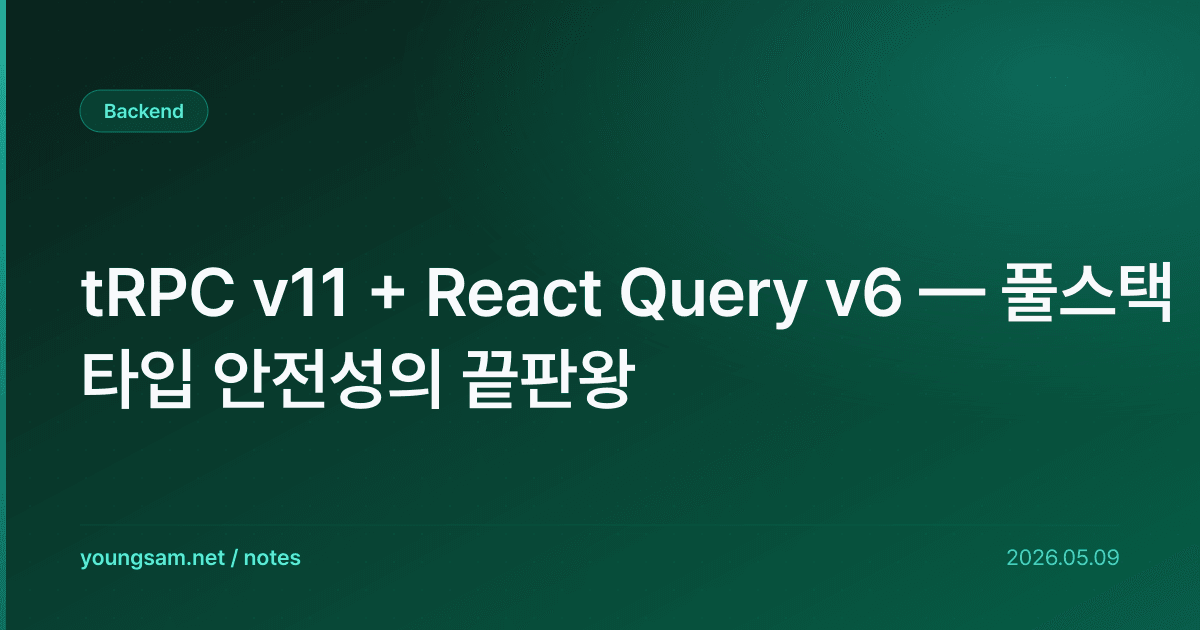 Backend

tRPC v11 + React Query v6 — 풀스택 타입 안전성의 끝판왕

youngsam.net / notes

2026.05.09